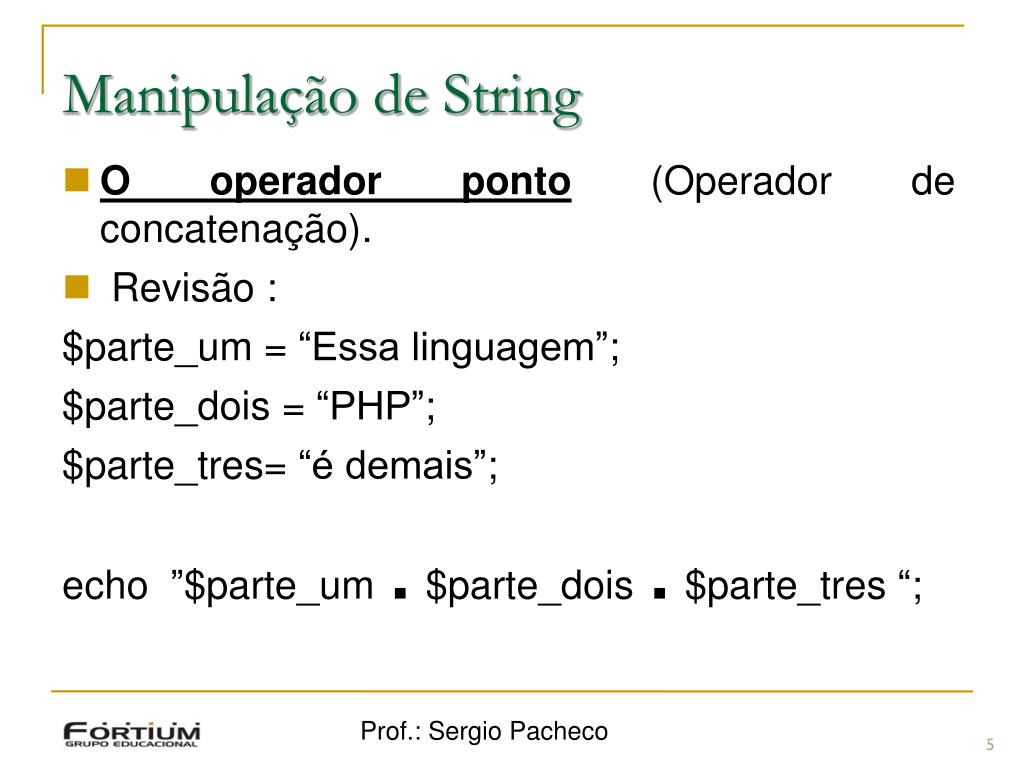 Manipulação de String

O operador ponto (Operador de concatenação).

Revisão :

\$parte_um = “Essa linguagem”;

\$parte_dois = “PHP”;

\$parte_tres= “é demais”;

echo ”\$parte_um . \$parte_dois . \$parte_tres “;

FORTIUM
GRUPO EDUCACIONAL

Prof.: Sergio Pacheco

5